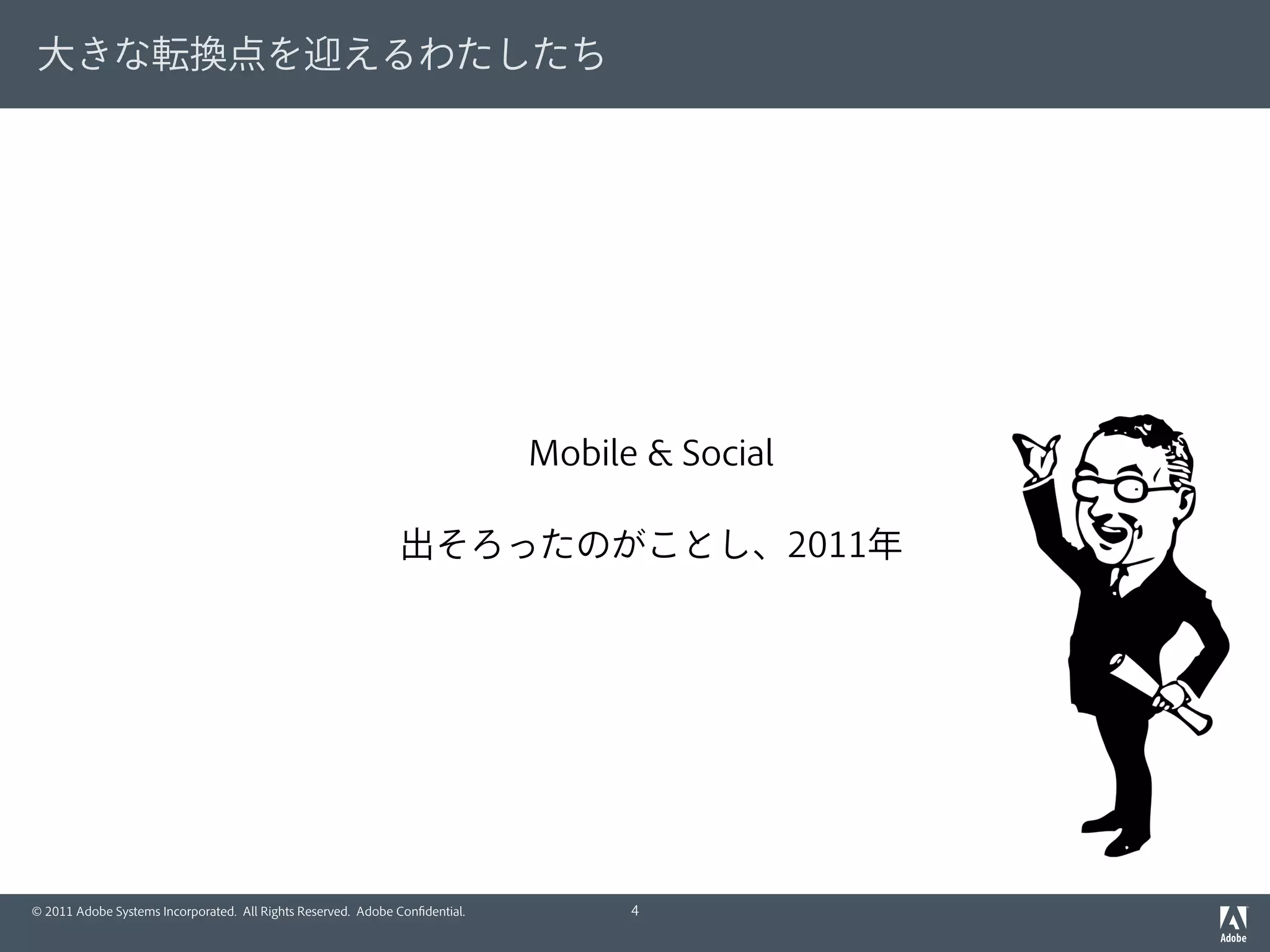 大きな転換点を迎えるわたしたち

Mobile & Social

出そろったのがことし、2011年

© 2011 Adobe Systems Incorporated. All Rights Reserved. Adobe Confidential.

4

Adobe